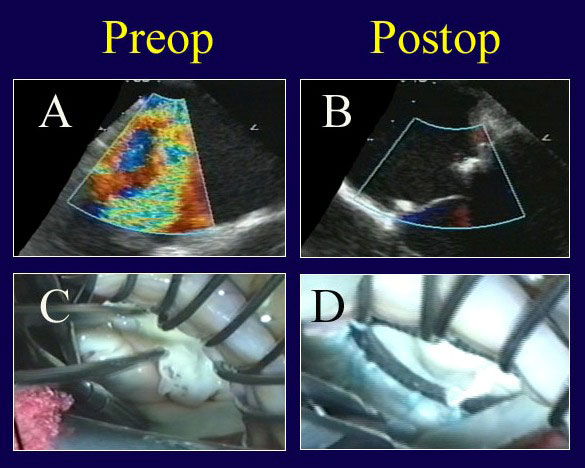 Preop

Postop

A

B

C

D